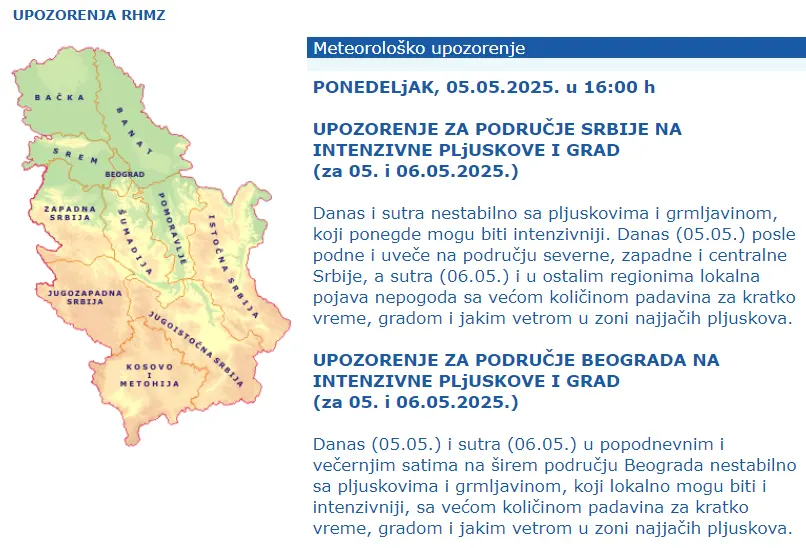 UPOZORENJA RHMZ

BAČKA
BANAT
SREM
BEOGRAD
ZAPADNA SRBIJA
ŠUMADIJA
POMORAVLJE
ISTOČNA SRBIJA
JUGOZAPADNA SRBIJA
JUGOISTOČNA SRBIJA
KOSOVO I METOHIJA

Meteorološko upozorenje

PONEDELjAK, 05.05.2025. u 16:00 h

UPOZORENJE ZA PODRUČJE SRBIJE NA INTENZIVNE PLjUSKOVE I GRAD
(za 05. i 06.05.2025.)

Danas i sutra nestabilno sa pljuskovima i grmljavinom, koji ponegde mogu biti intenzivniji. Danas (05.05.) posle podne i uveče na području severne, zapadne i centralne Srbije, a sutra (06.05.) i u ostalim regionima lokalna pojava nepogoda sa većom količinom padavina za kratko vreme, gradom i jakim vetrom u zoni najjačih pljuskova.

UPOZORENJE ZA PODRUČJE BEOGRADA NA INTENZIVNE PLjUSKOVE I GRAD
(za 05. i 06.05.2025.)

Danas (05.05.) i sutra (06.05.) u popodnevnim i večernjim satima na širem području Beograda nestabilno sa pljuskovima i grmljavinom, koji lokalno mogu biti i intenzivniji, sa većom količinom padavina za kratko vreme, gradom i jakim vetrom u zoni najjačih pljuskova.